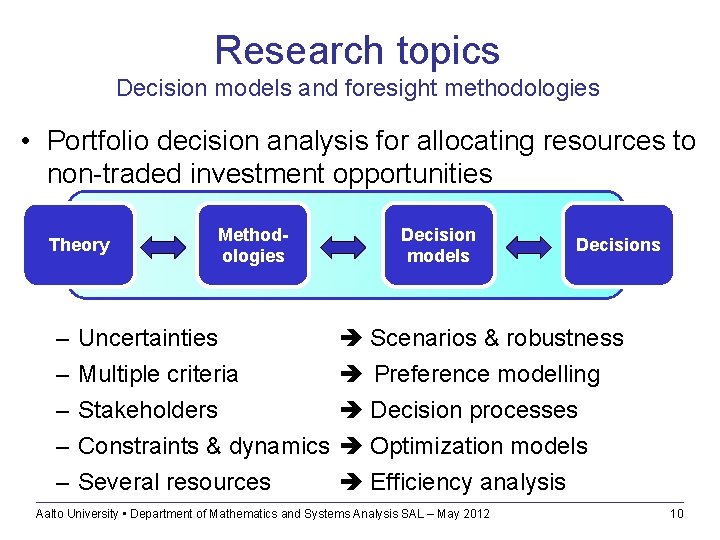 Research topics
Decision models and foresight methodologies

• Portfolio decision analysis for allocating resources to non-traded investment opportunities

Theory

Methodologies

Decision models

Decisions

– Uncertainties ➔ Scenarios & robustness
– Multiple criteria ➔ Preference modelling
– Stakeholders ➔ Decision processes
– Constraints & dynamics ➔ Optimization models
– Several resources ➔ Efficiency analysis

Aalto University ▪ Department of Mathematics and Systems Analysis SAL – May 2012

10